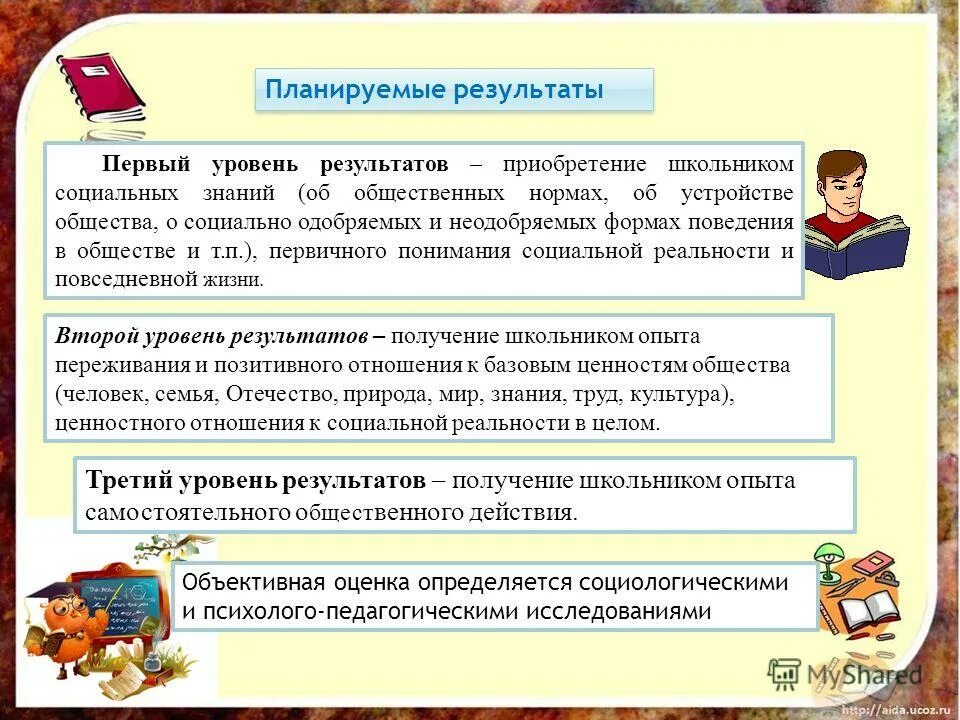 Планируемые результаты

Первый уровень результатов – приобретение школьником социальных знаний (об общественных нормах, об устройстве общества, о социально одобряемых и неодобряемых формах поведения в обществе и т.п.), первичного понимания социальной реальности и повседневной жизни.

Второй уровень результатов – получение школьником опыта переживания и позитивного отношения к базовым ценностям общества (человек, семья, Отечество, природа, мир, знания, труд, культура), ценностного отношения к социальной реальности в целом.

Третий уровень результатов – получение школьником опыта самостоятельного общественного действия.

Объективная оценка определяется социологическими и психолого-педагогическими исследованиями

MyShared

http://aida.ucoz.ru